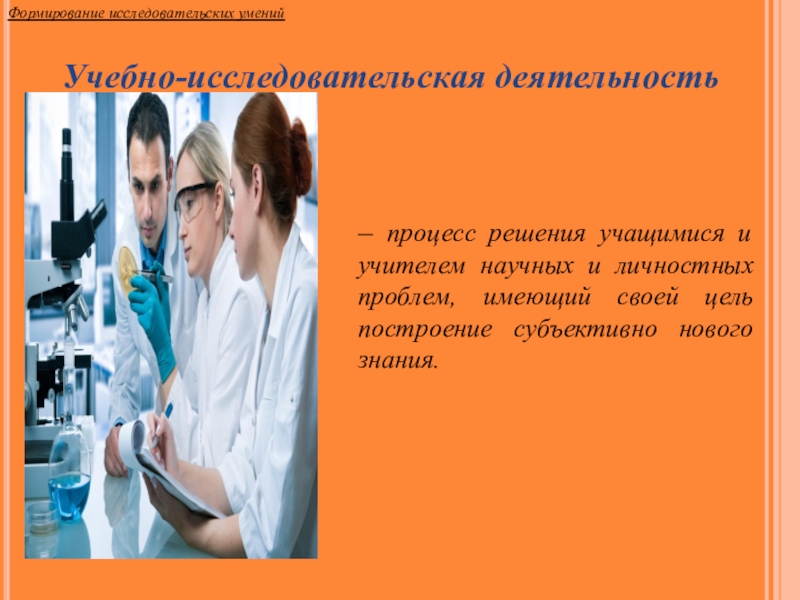 Формирование исследовательских умений

Учебно-исследовательская деятельность

– процесс решения учащимися и учителем научных и личностных проблем, имеющий своей цель построение субъективно нового знания.